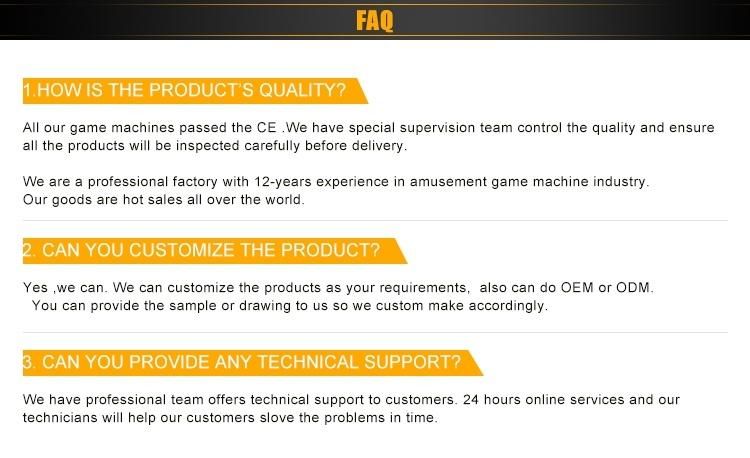 FAQ

1.HOW IS THE PRODUCT'S QUALITY?

All our game machines passed the CE .We have special supervision team control the quality and ensure all the products will be inspected carefully before delivery.

We are a professional factory with 12-years experience in amusement game machine industry. Our goods are hot sales all over the world.

2. CAN YOU CUSTOMIZE THE PRODUCT?

Yes ,we can. We can customize the products as your requirements, also can do OEM or ODM. You can provide the sample or drawing to us so we custom make accordingly.

3. CAN YOU PROVIDE ANY TECHNICAL SUPPORT?

We have professional team offers technical support to customers. 24 hours online services and our technicians will help our customers slove the problems in time.